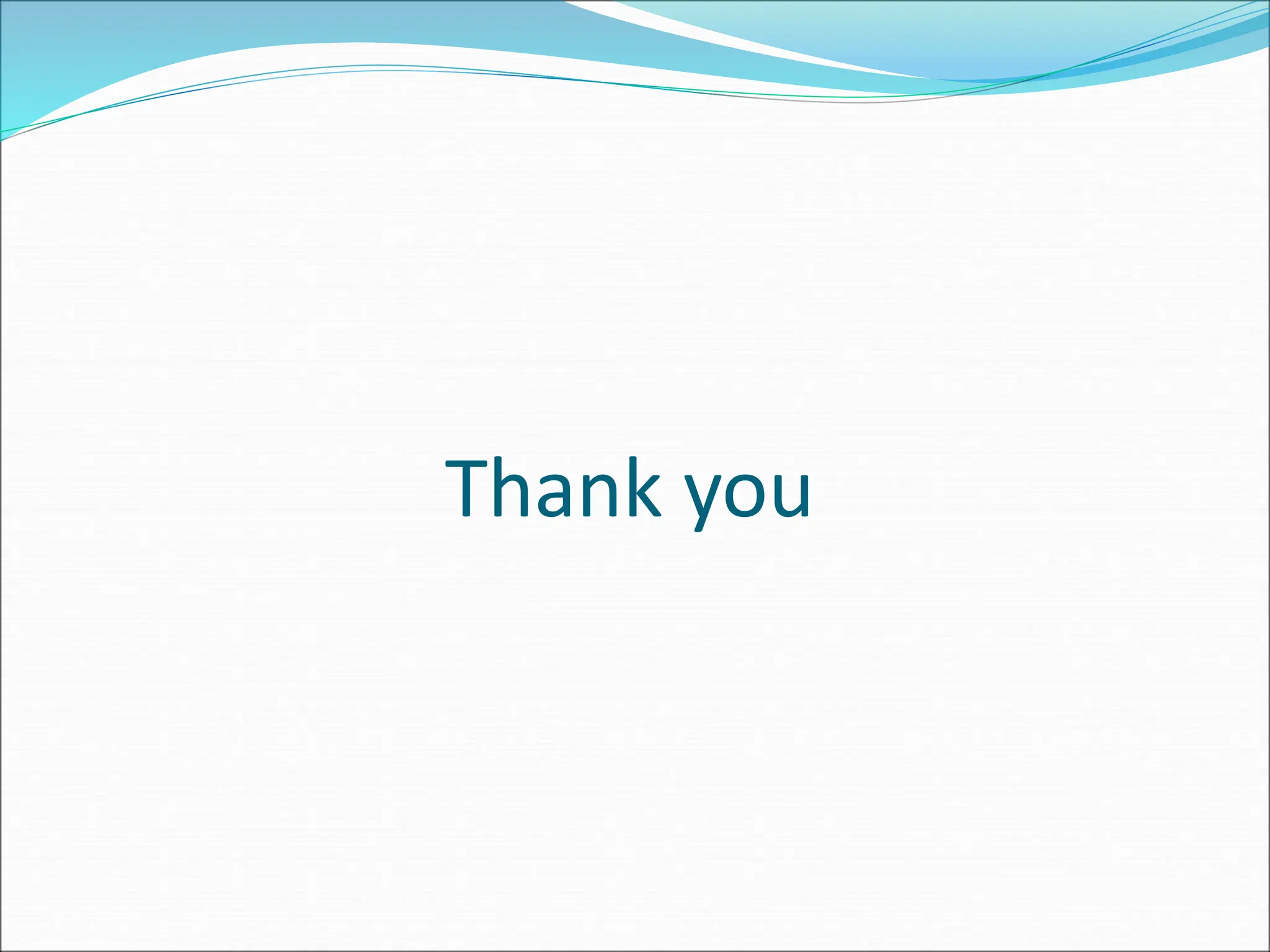 Thank you